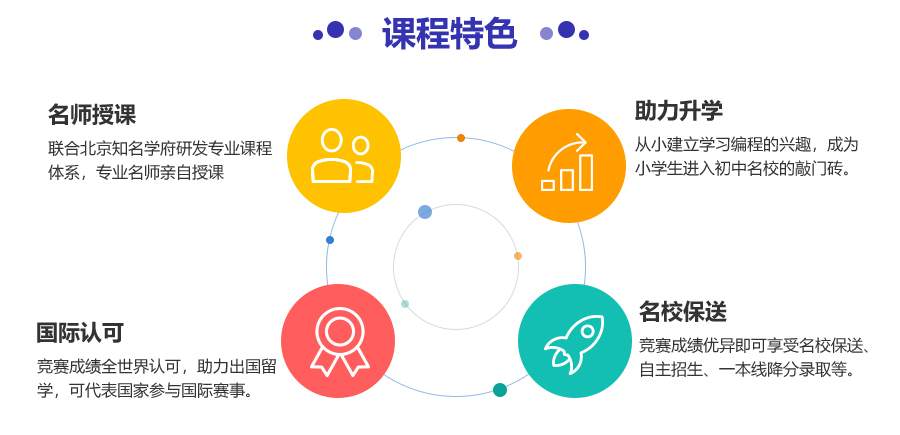 课程特色

名师授课
联合北京知名学府研发专业课程体系，专业名师亲自授课

助力升学
从小建立学习编程的兴趣，成为小学生进入初中名校的敲门砖。

国际认可
竞赛成绩全世界认可，助力出国留学，可代表国家参与国际赛事。

名校保送
竞赛成绩优异即可享受名校保送、自主招生、一本线降分录取等。